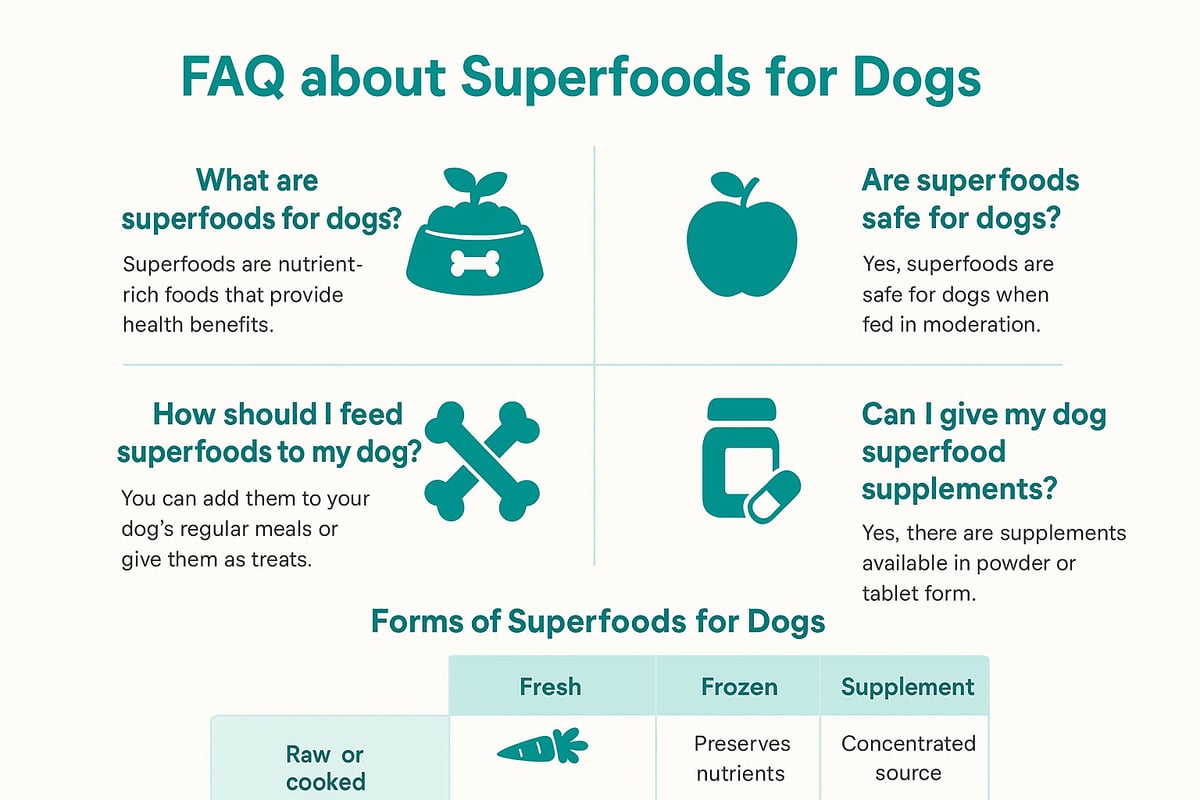 FAQ about Superfoods for Dogs

What are superfoods for dogs?

Superfoods are nutrient-rich foods that provide health benefits.

Are superfoods safe for dogs?

Yes, superfoods are safe for dogs when fed in moderation.

How should I feed superfoods to my dog?

You can add them to your dog's regular meals or give them as treats.

Can I give my dog superfood supplements?

Yes, there are supplements available in powder or tablet form.

Forms of Superfoods for Dogs

| | Fresh | Frozen | Supplement |
|---|---|---|---|
| Raw or cooked | | Preserves nutrients | Concentrated source |